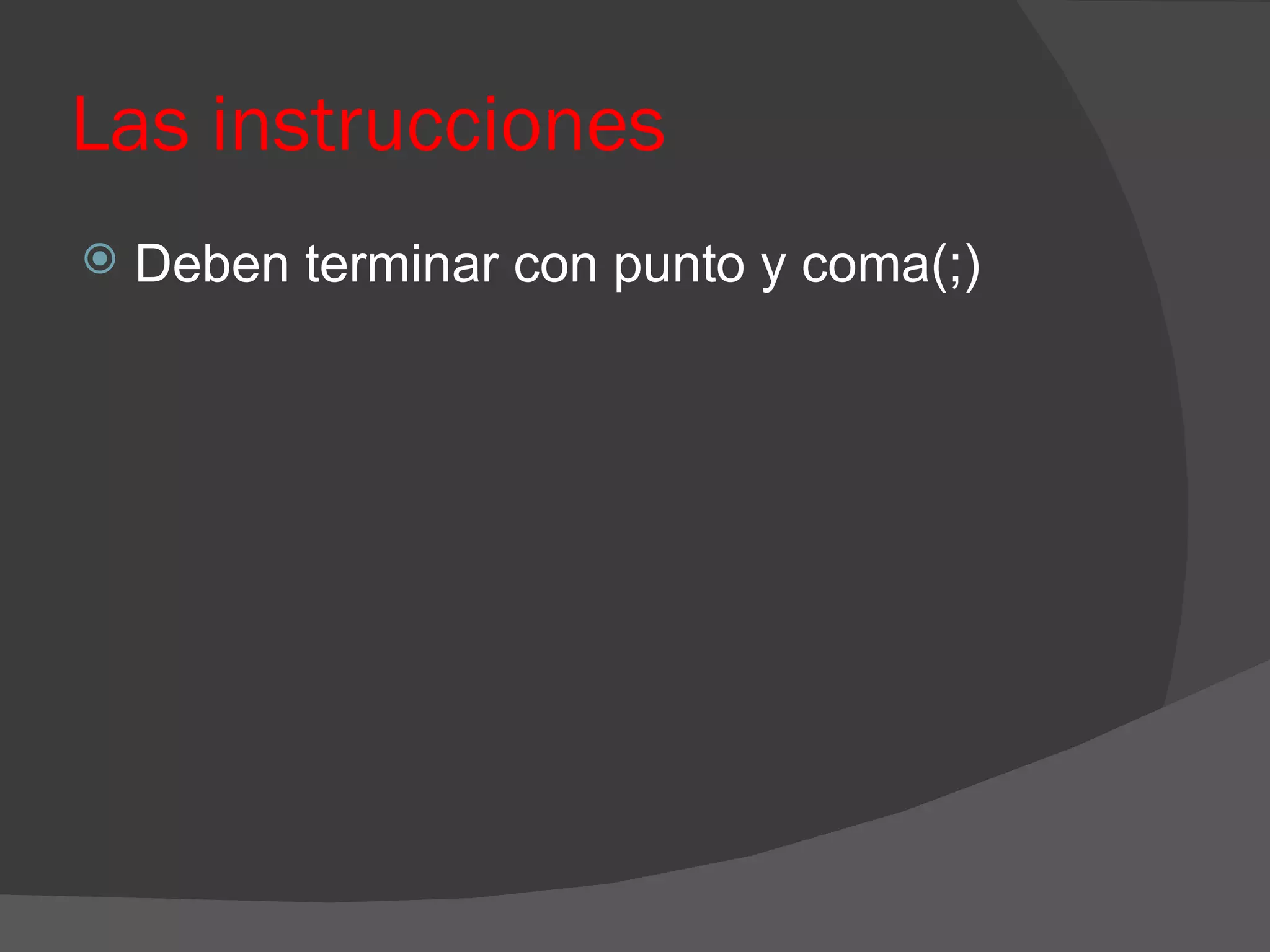 Las instrucciones

Deben terminar con punto y coma(;)